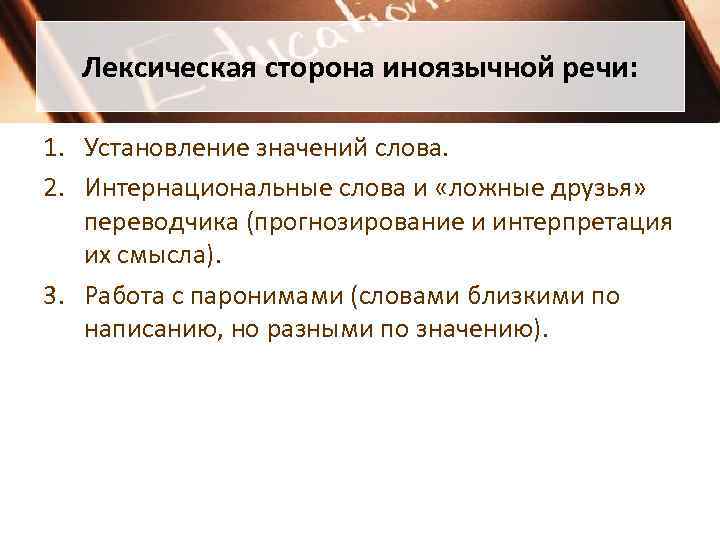 Education

Лексическая сторона иноязычной речи:

1. Установление значений слова.
2. Интернациональные слова и «ложные друзья» переводчика (прогнозирование и интерпретация их смысла).
3. Работа с паронимами (словами близкими по написанию, но разными по значению).